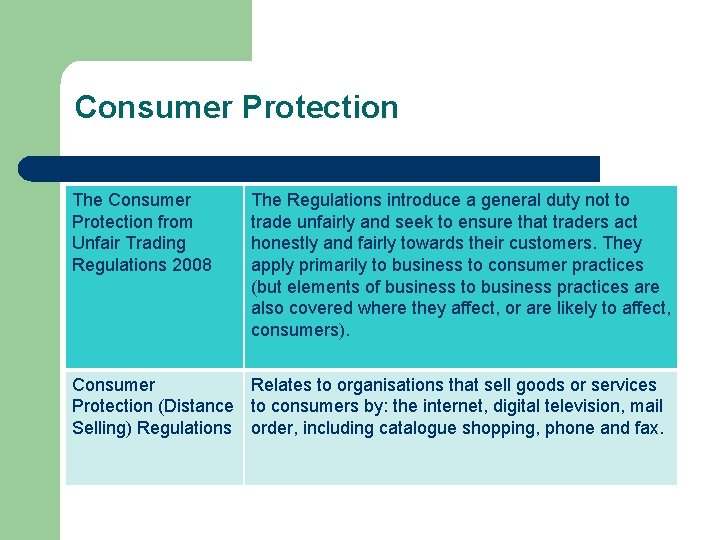 Consumer Protection

| The Consumer Protection from Unfair Trading Regulations 2008 | The Regulations introduce a general duty not to trade unfairly and seek to ensure that traders act honestly and fairly towards their customers. They apply primarily to business to consumer practices (but elements of business to business practices are also covered where they affect, or are likely to affect, consumers). |
|---|---|
| Consumer Protection (Distance Selling) Regulations | Relates to organisations that sell goods or services to consumers by: the internet, digital television, mail order, including catalogue shopping, phone and fax. |